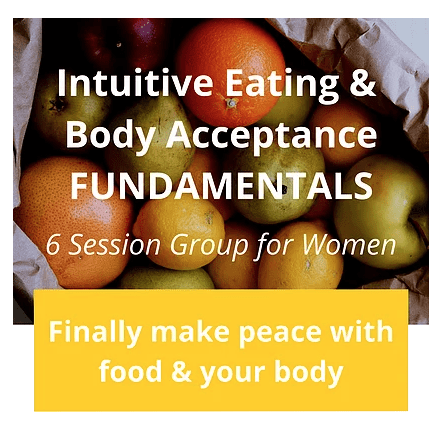 Intuitive Eating & Body Acceptance FUNDAMENTALS

6 Session Group for Women

Finally make peace with food & your body